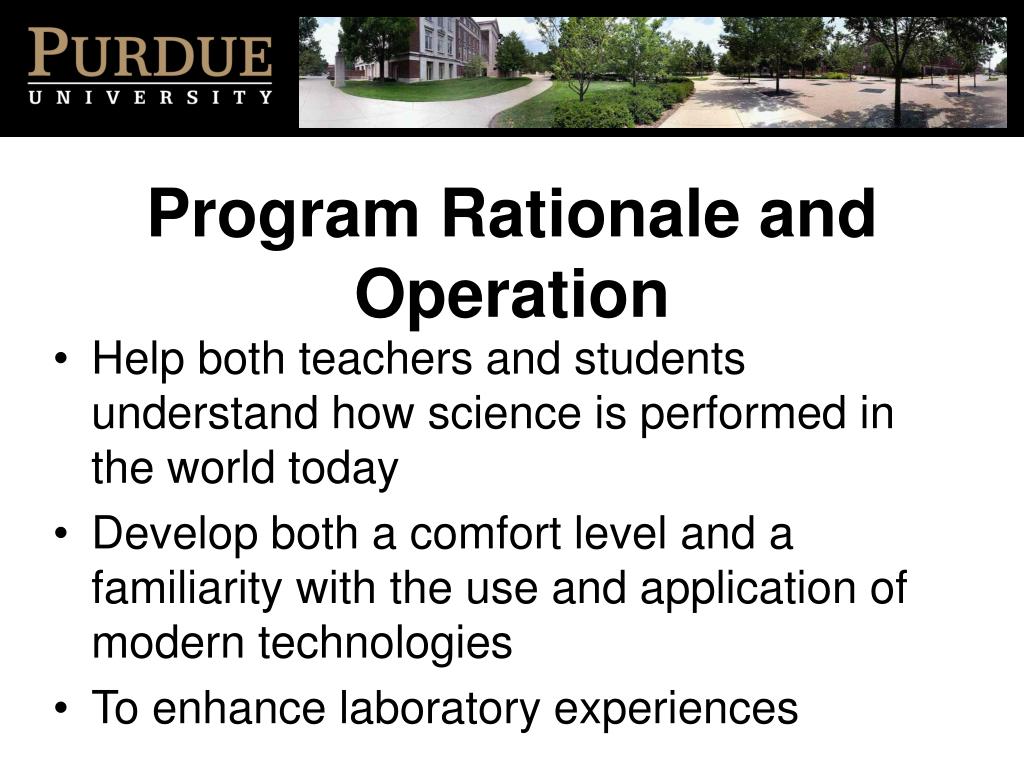 PURDUE
UNIVERSITY

Program Rationale and Operation

• Help both teachers and students understand how science is performed in the world today
• Develop both a comfort level and a familiarity with the use and application of modern technologies
• To enhance laboratory experiences